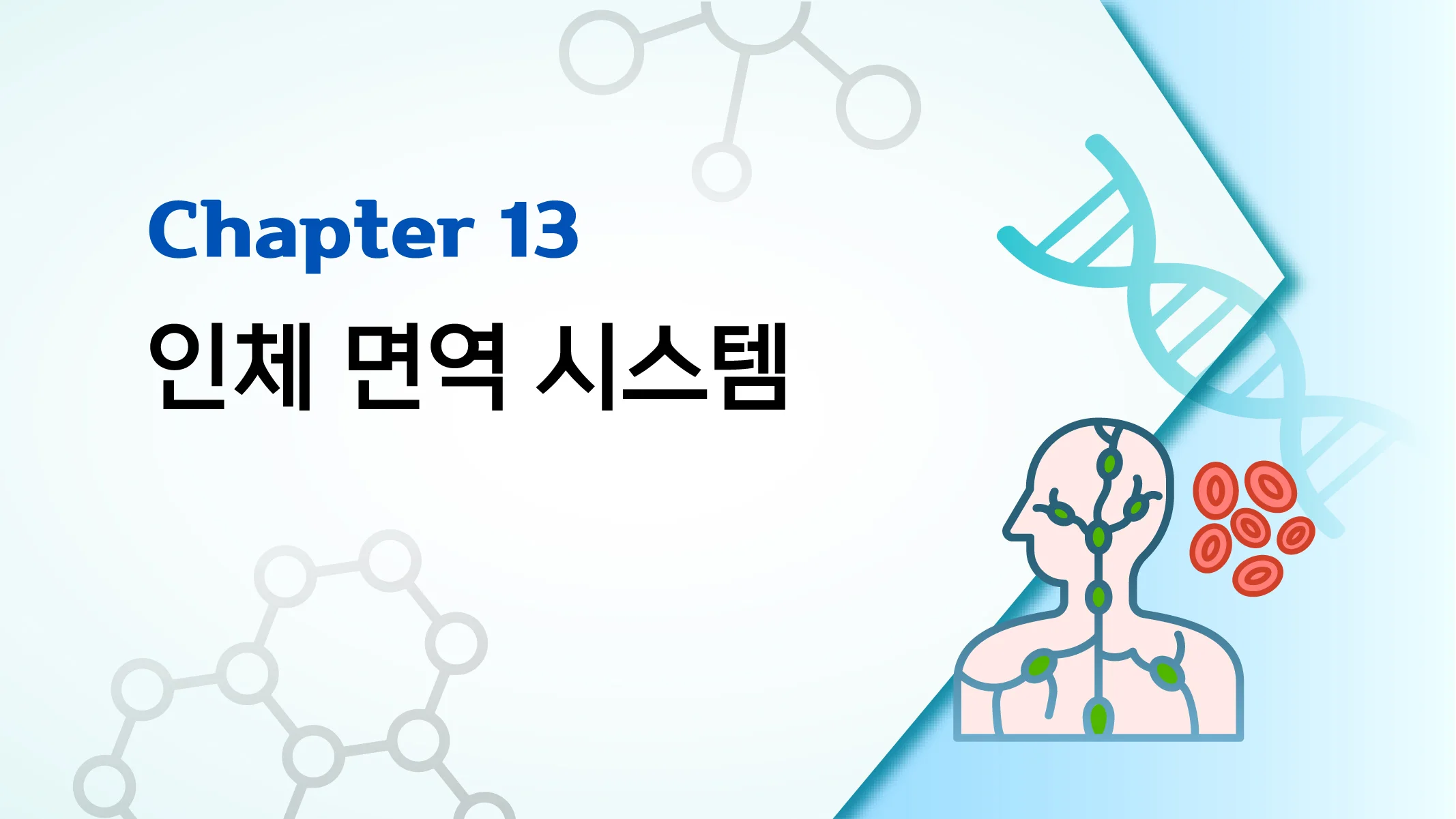 Chapter 13

인체 면역 시스템